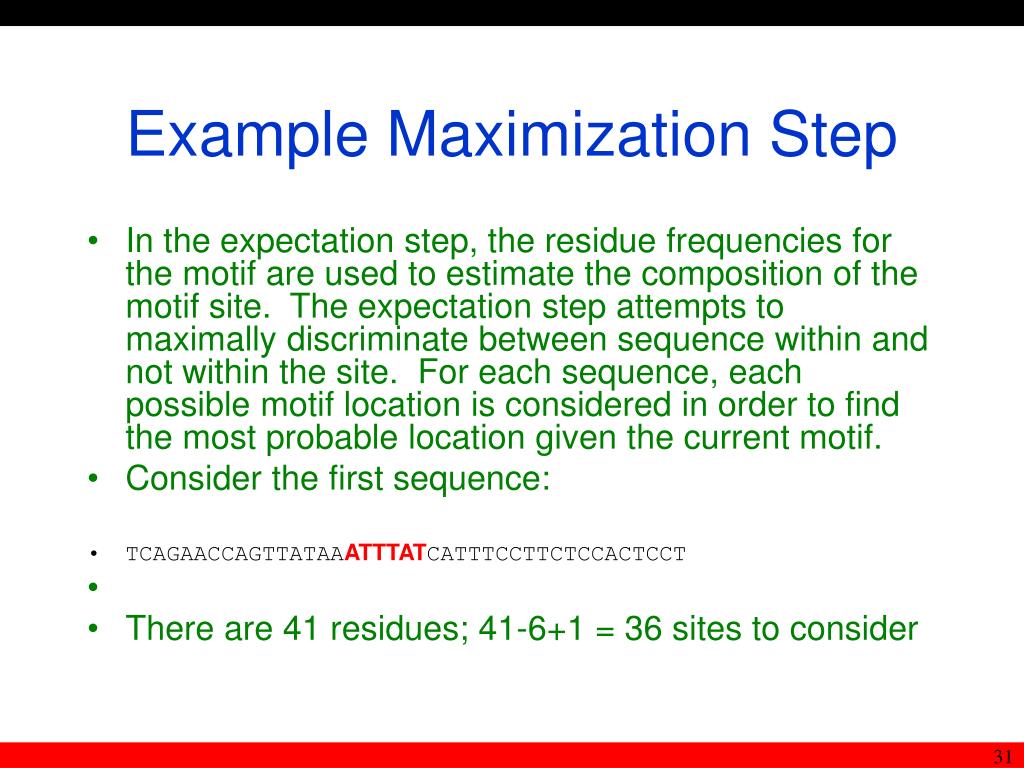 Example Maximization Step

• In the expectation step, the residue frequencies for the motif are used to estimate the composition of the motif site. The expectation step attempts to maximally discriminate between sequence within and not within the site. For each sequence, each possible motif location is considered in order to find the most probable location given the current motif.
• Consider the first sequence:

• TCAGAACCAGTTATAAATTTATCATTTCCTTCTCCACTCCT
•
• There are 41 residues; 41-6+1 = 36 sites to consider

31